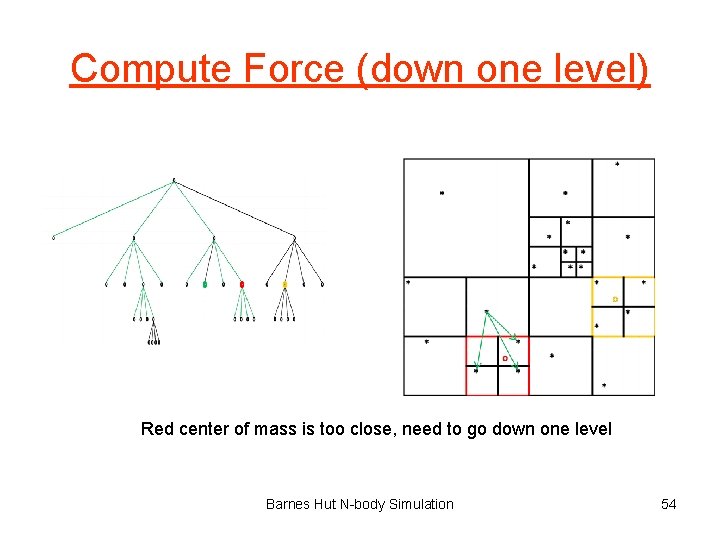 Compute Force (down one level)

Red center of mass is too close, need to go down one level

Barnes Hut N-body Simulation

54